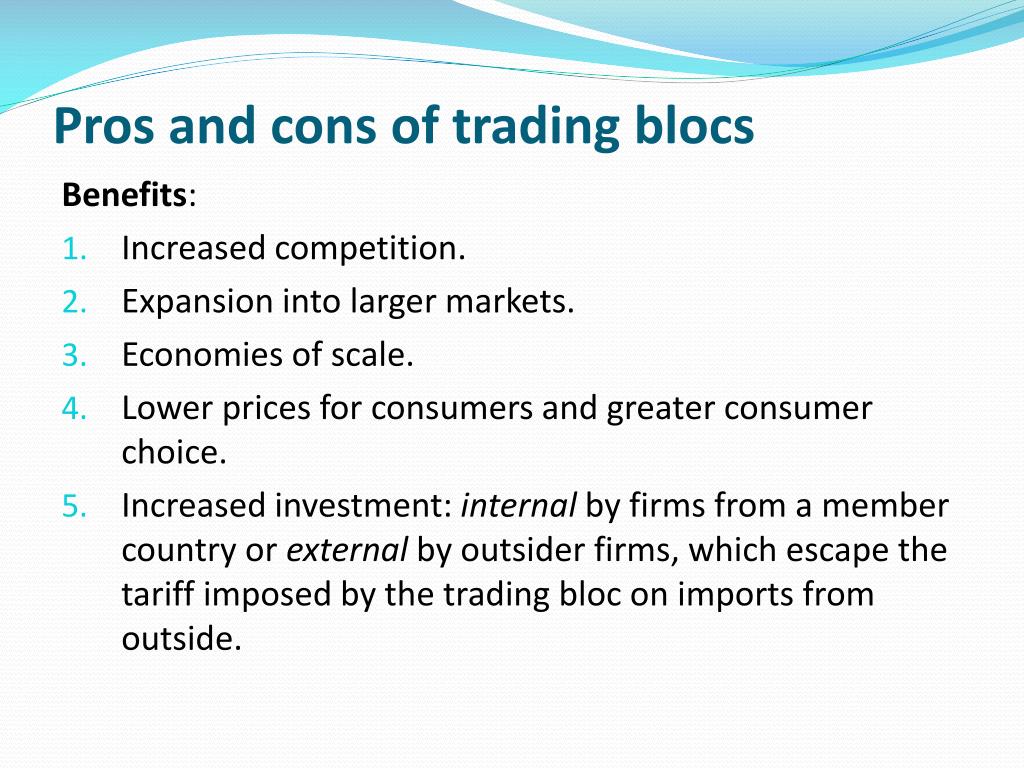 Pros and cons of trading blocs

Benefits:

1. Increased competition.
2. Expansion into larger markets.
3. Economies of scale.
4. Lower prices for consumers and greater consumer choice.
5. Increased investment: internal by firms from a member country or external by outsider firms, which escape the tariff imposed by the trading bloc on imports from outside.